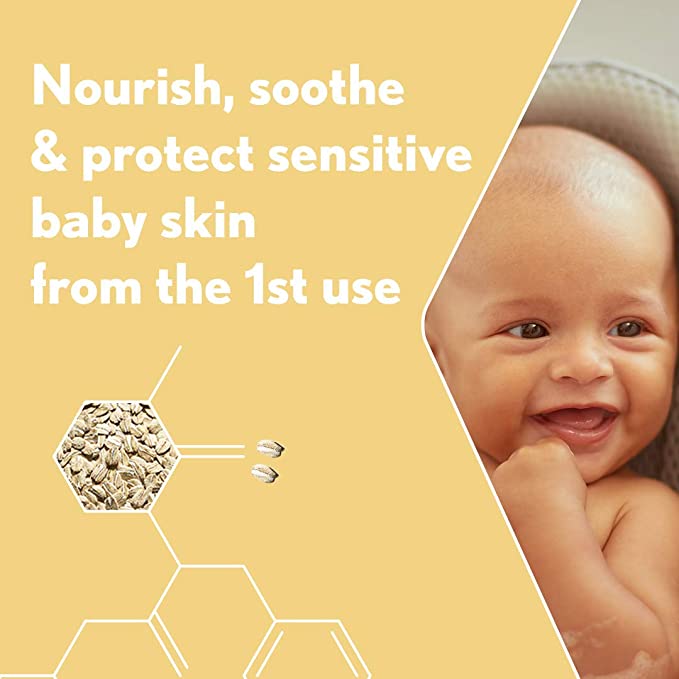 Nourish, soothe & protect sensitive baby skin from the 1st use